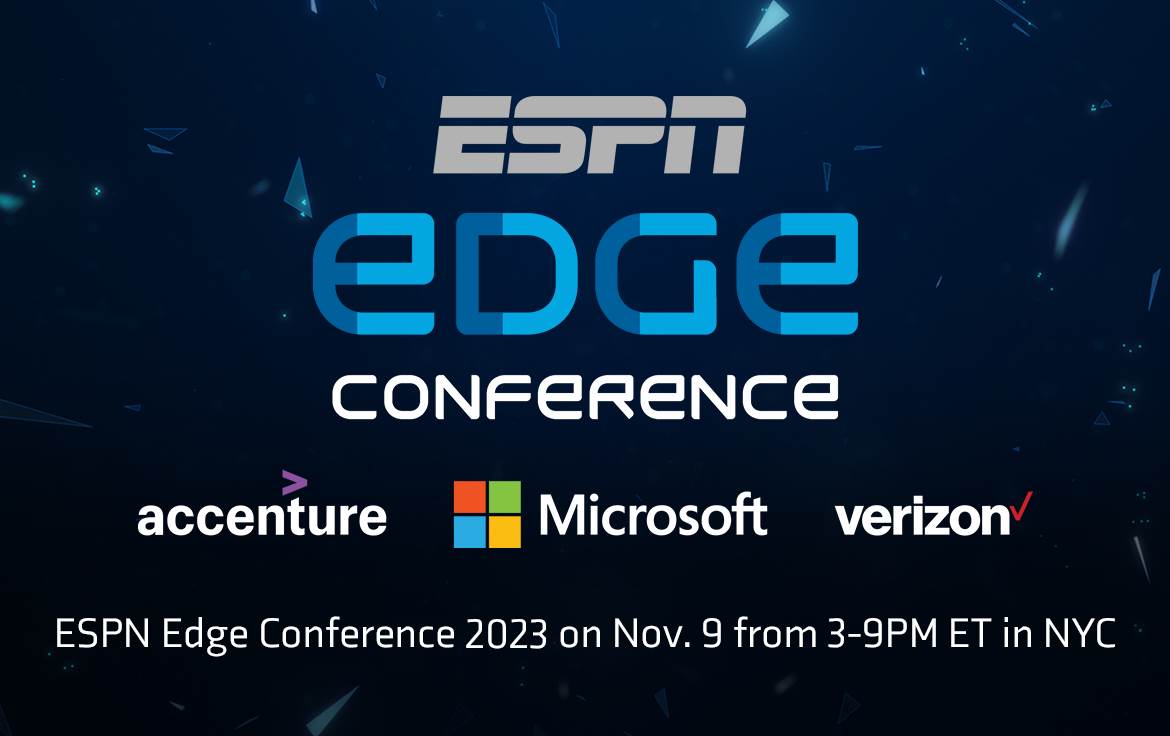 ESPN
EDGE
CONFERENCE

accenture Microsoft verizon

ESPN Edge Conference 2023 on Nov. 9 from 3-9PM ET in NYC